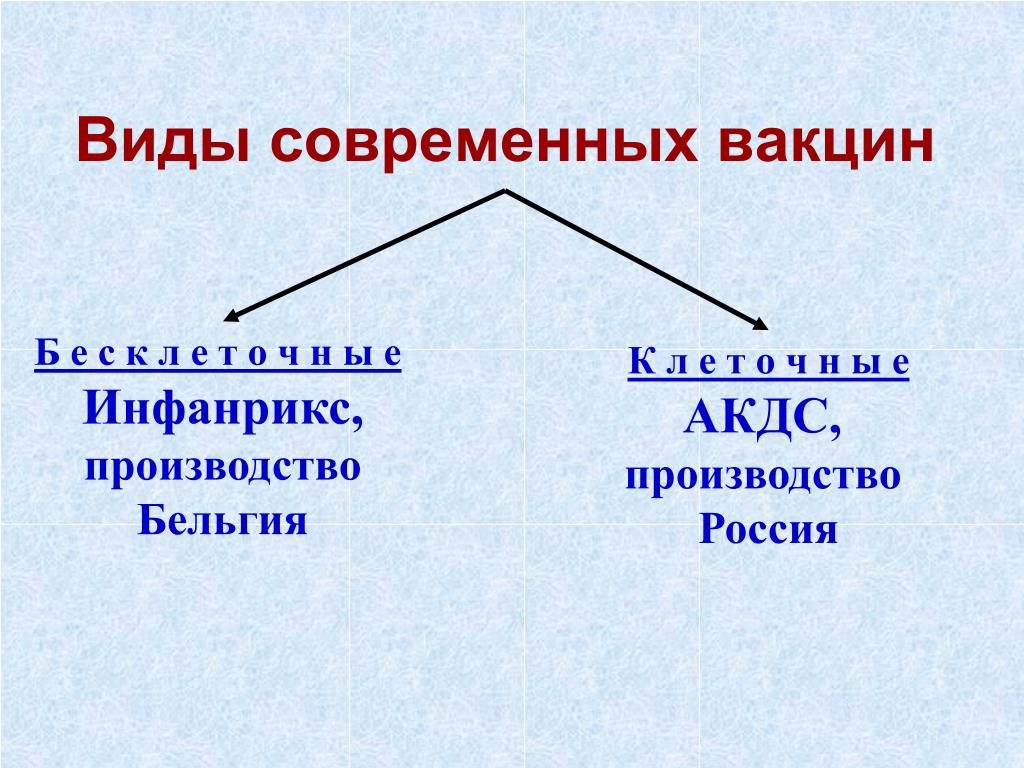 Виды современных вакцин

Б е с к л е т о ч н ы е
Инфанрикс, производство Бельгия

К л е т о ч н ы е
АКДС, производство Россия